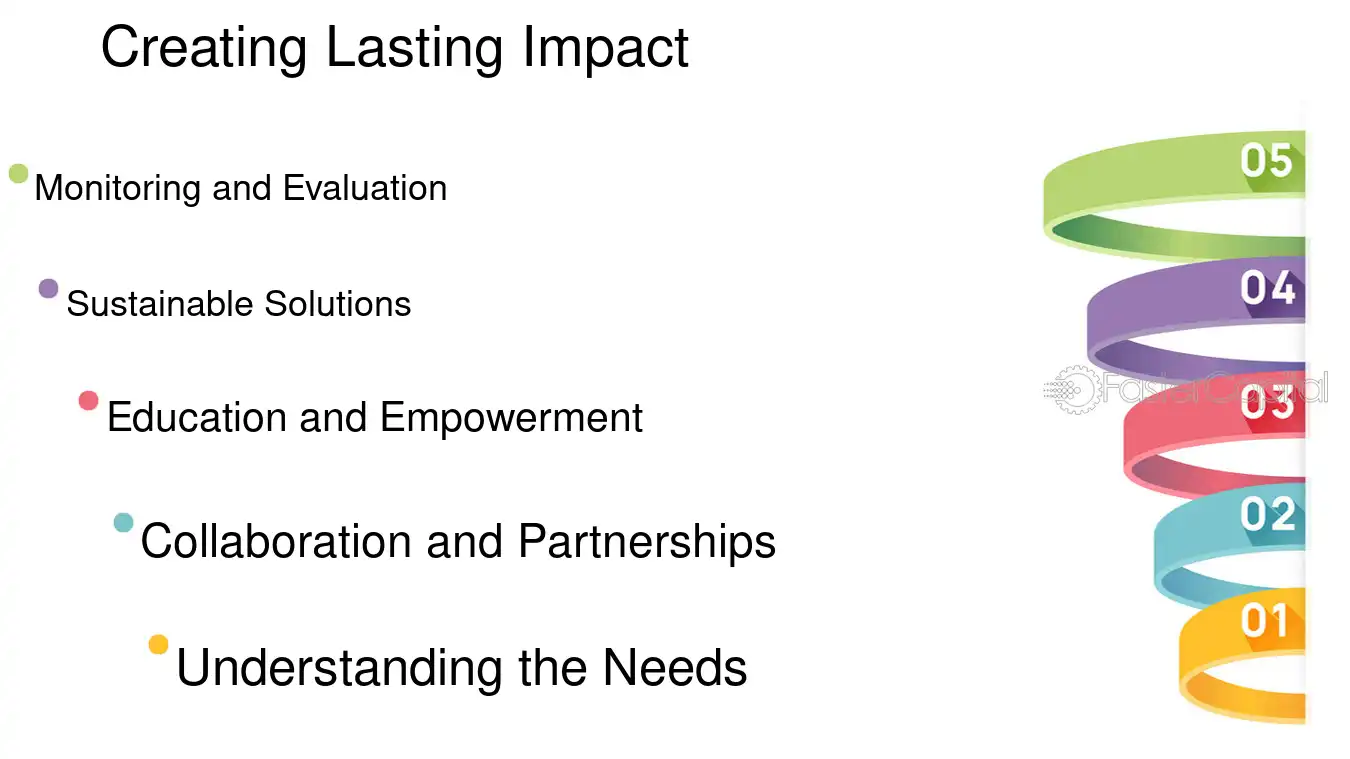 Creating Lasting Impact

Monitoring and Evaluation

Sustainable Solutions

Education and Empowerment

Collaboration and Partnerships

Understanding the Needs

05

04

FasterCapital

03

02

01